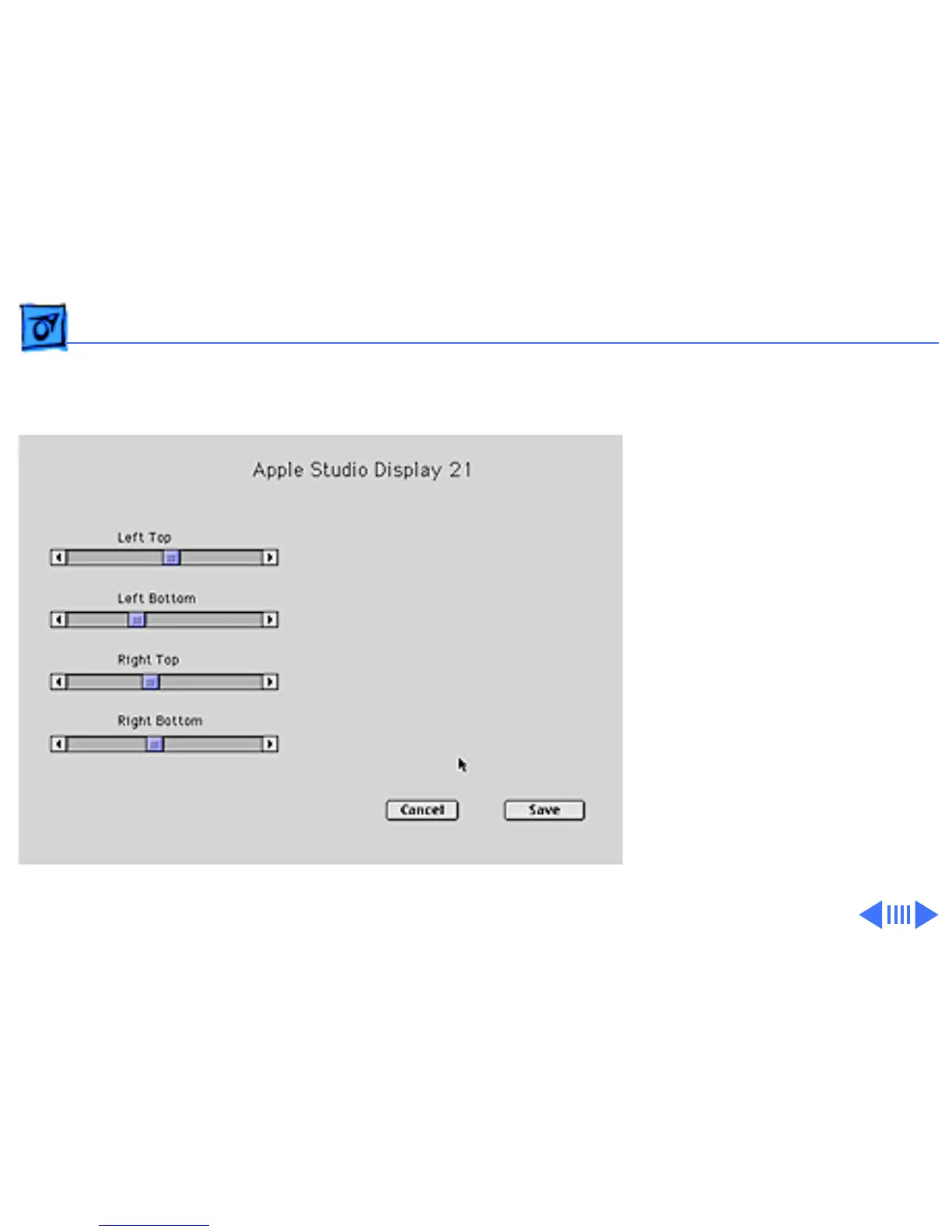 Apple Studio Display 21

Left Top

Left Bottom

Right Top

Right Bottom

Cancel

Save